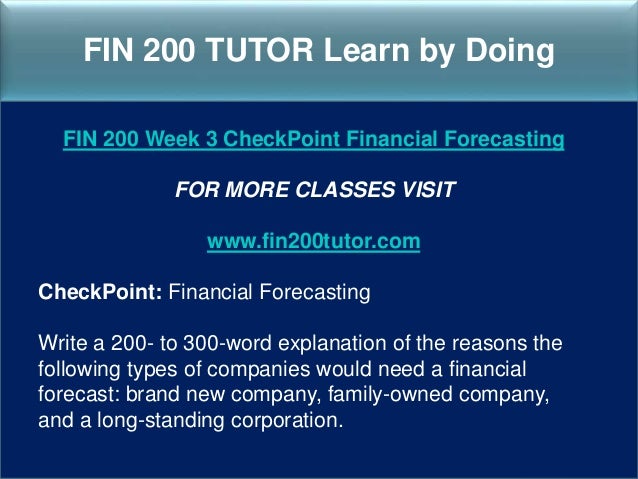 FIN 200 TUTOR Learn by Doing

FIN 200 Week 3 CheckPoint Financial Forecasting

FOR MORE CLASSES VISIT

www.fin200tutor.com

CheckPoint: Financial Forecasting

Write a 200- to 300-word explanation of the reasons the following types of companies would need a financial forecast: brand new company, family-owned company, and a long-standing corporation.